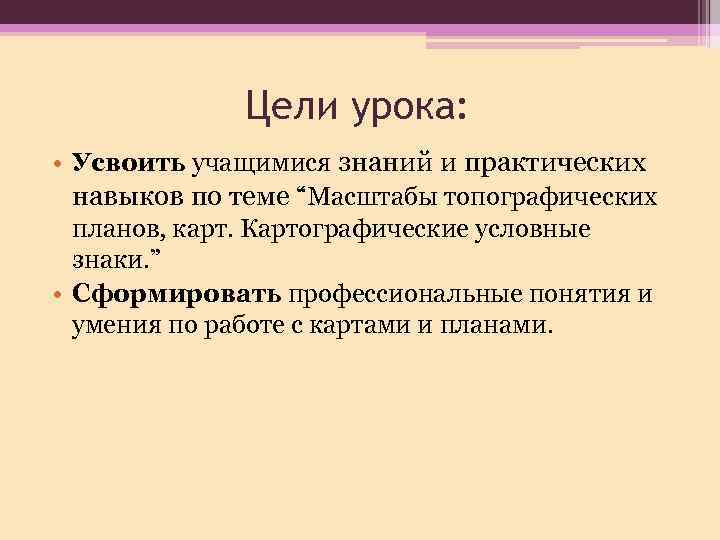 Цели урока:

• **Усвоить** учащимися знаний и практических навыков по теме “Масштабы топографических планов, карт. Картографические условные знаки.”
• **Сформировать** профессиональные понятия и умения по работе с картами и планами.